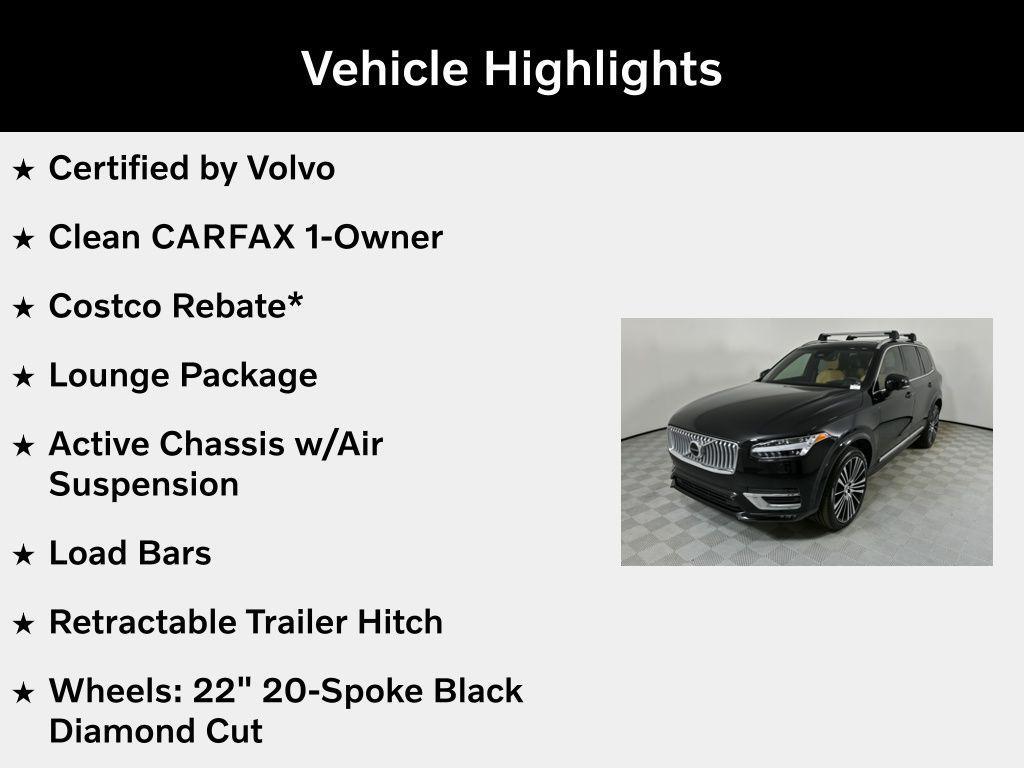 Vehicle Highlights

★ Certified by Volvo

★ Clean CARFAX 1-Owner

★ Costco Rebate*

★ Lounge Package

★ Active Chassis w/Air Suspension

★ Load Bars

★ Retractable Trailer Hitch

★ Wheels: 22" 20-Spoke Black Diamond Cut